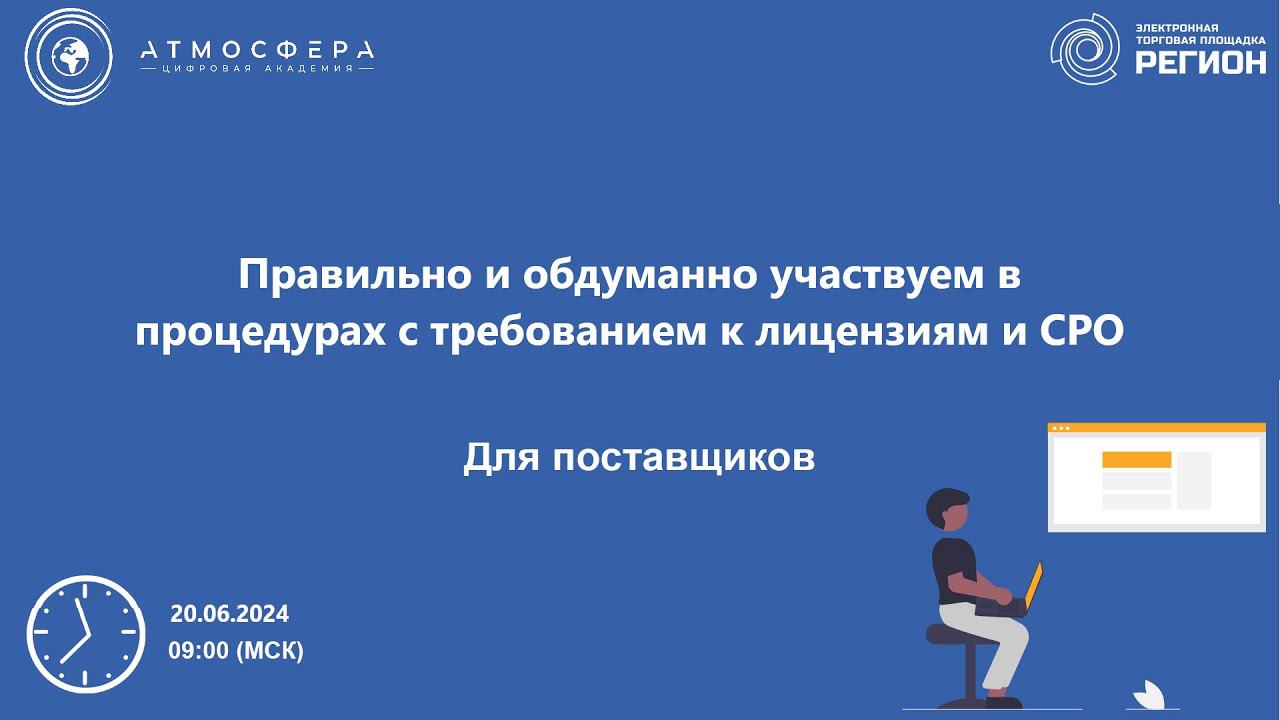 АТМОСФЕРА
ЦИФРОВАЯ АКАДЕМИЯ

ЭЛЕКТРОННАЯ ТОРГОВАЯ ПЛОЩАДКА
РЕГИОН

Правильно и обдуманно участвуем в процедурах с требованием к лицензиям и СРО

Для поставщиков

20.06.2024
09:00 (МСК)